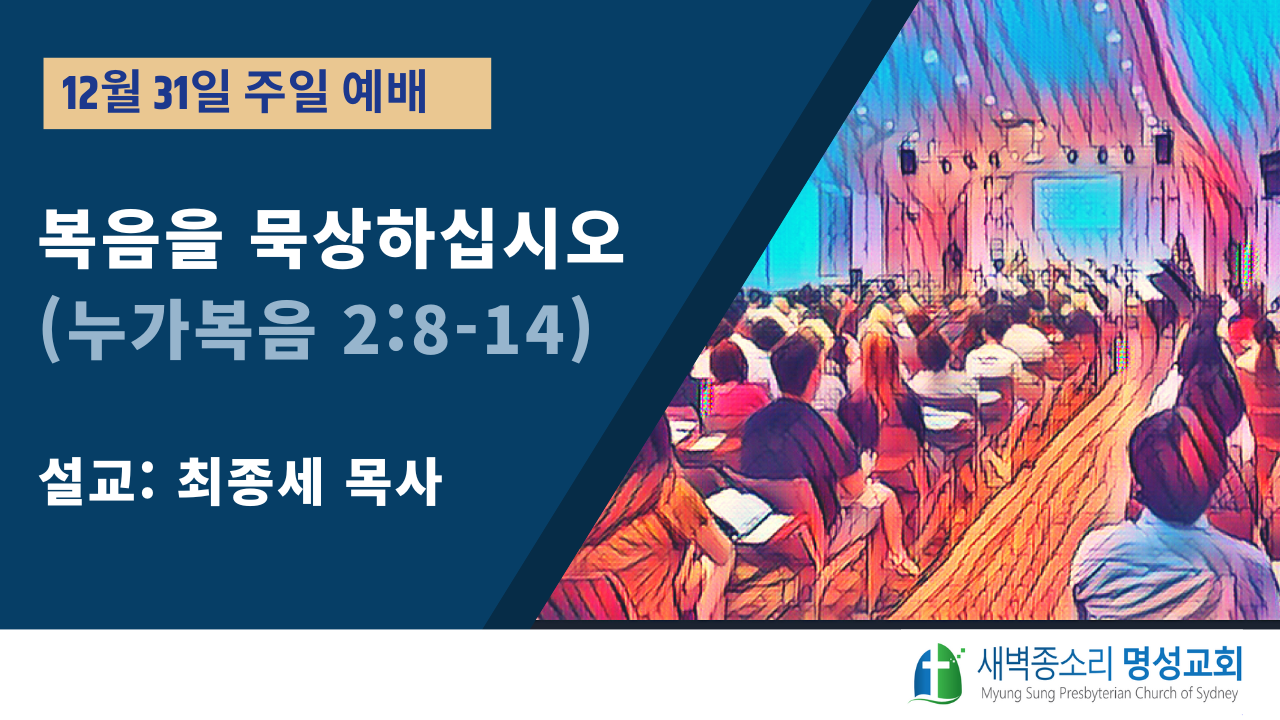 12월 31일 주일 예배

복음을 묵상하십시오
(누가복음 2:8-14)

설교: 최종세 목사

새벽종소리 명성교회
Myung Sung Presbyterian Church of Sydney